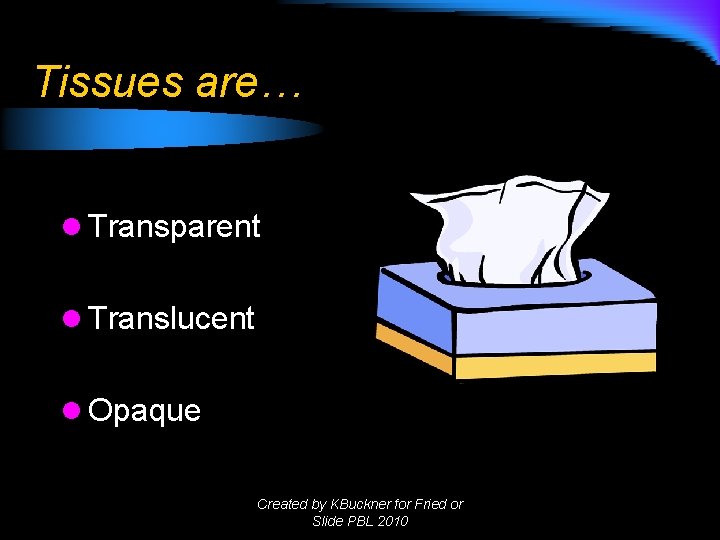 Tissues are…

- Transparent
- Translucent
- Opaque

Created by KBuckner for Fried or Slide PBL 2010